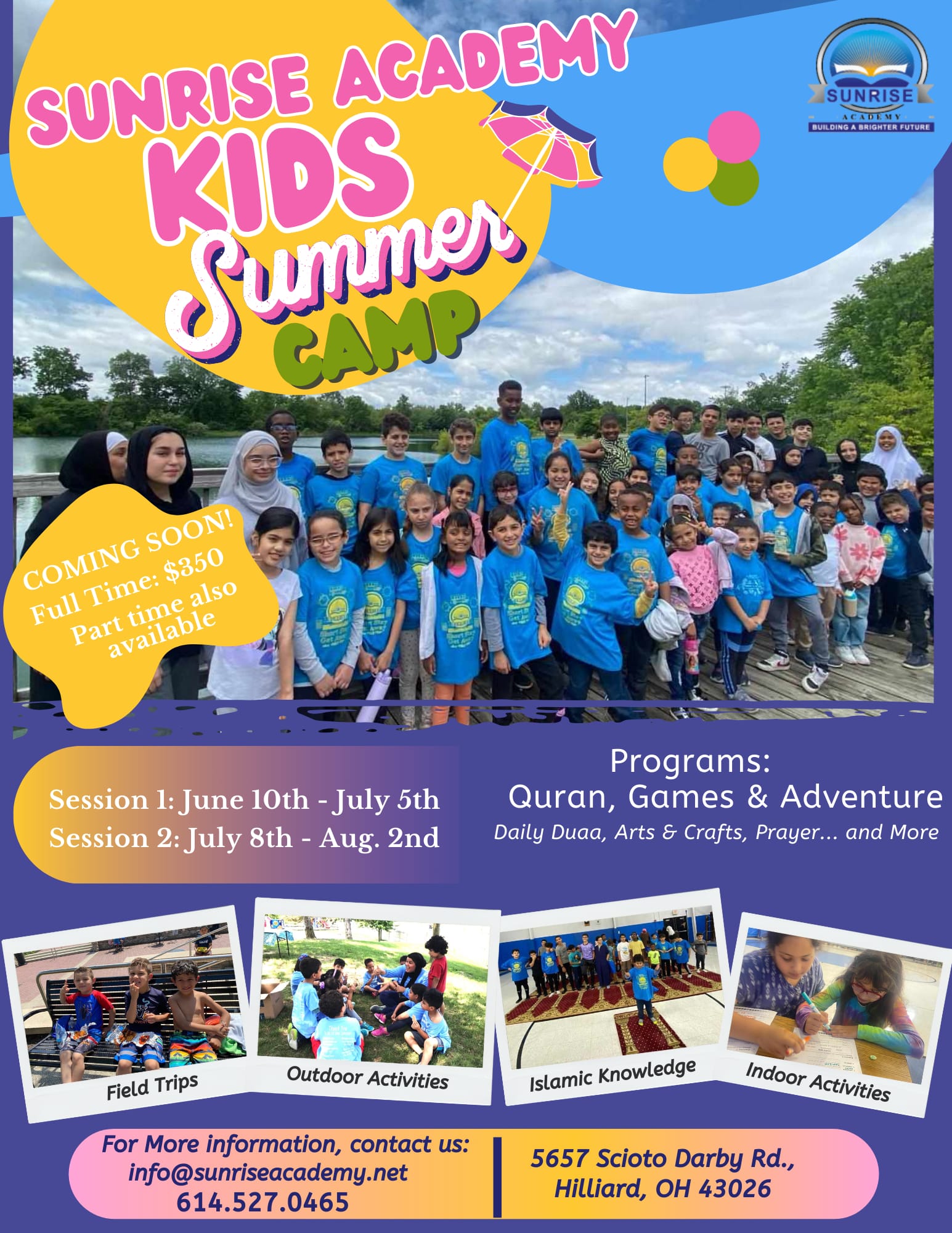 SUNRISE ACADEMY KIDS Summer CAMP

SUNRISE ACADEMY BUILDING A BRIGHTER FUTURE

COMING SOON! Full Time: $350 Part time also available

Session 1: June 10th - July 5th
Session 2: July 8th - Aug. 2nd

Programs:
Quran, Games & Adventure
Daily Duaa, Arts & Crafts, Prayer... and More

Field Trips

Outdoor Activities

Islamic Knowledge

Indoor Activities

For More information, contact us:
info@sunriseacademy.net
614.527.0465

5657 Scioto Darby Rd.,
Hilliard, OH 43026